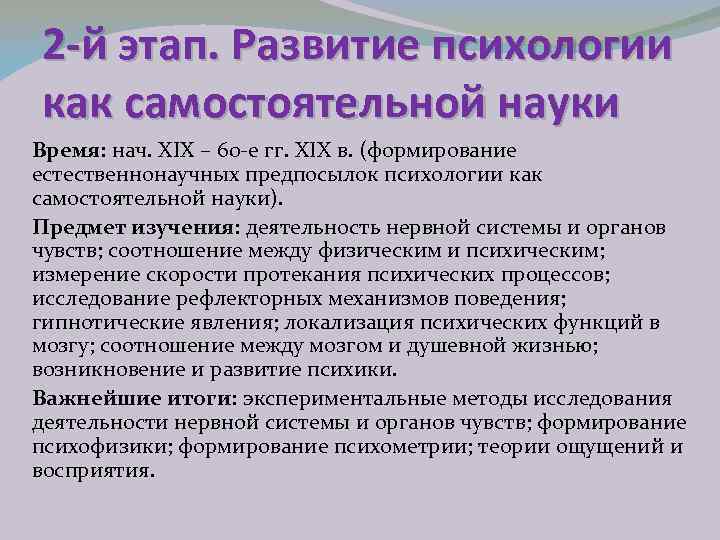 2-й этап. Развитие психологии как самостоятельной науки

Время: нач. XIX – 60-е гг. XIX в. (формирование естественнонаучных предпосылок психологии как самостоятельной науки).

Предмет изучения: деятельность нервной системы и органов чувств; соотношение между физическим и психическим; измерение скорости протекания психических процессов; исследование рефлекторных механизмов поведения; гипнотические явления; локализация психических функций в мозгу; соотношение между мозгом и душевной жизнью; возникновение и развитие психики.

Важнейшие итоги: экспериментальные методы исследования деятельности нервной системы и органов чувств; формирование психофизики; формирование психометрии; теории ощущений и восприятия.